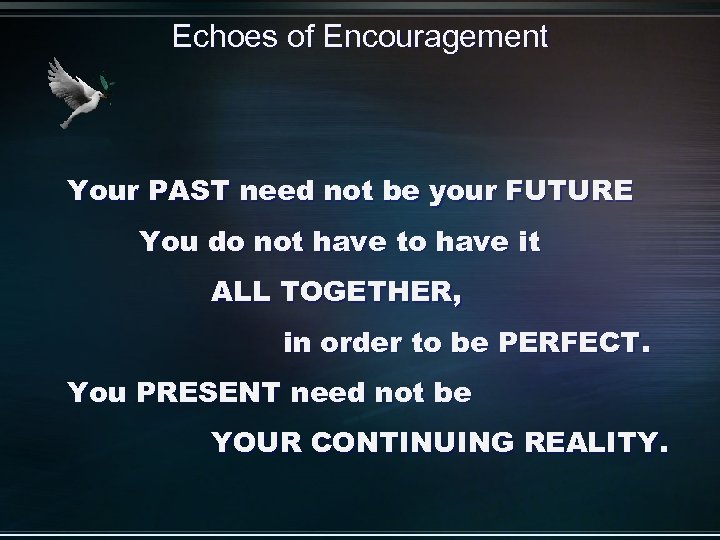 Echoes of Encouragement

Your PAST need not be your FUTURE
You do not have to have it
ALL TOGETHER,
in order to be PERFECT.
You PRESENT need not be
YOUR CONTINUING REALITY.